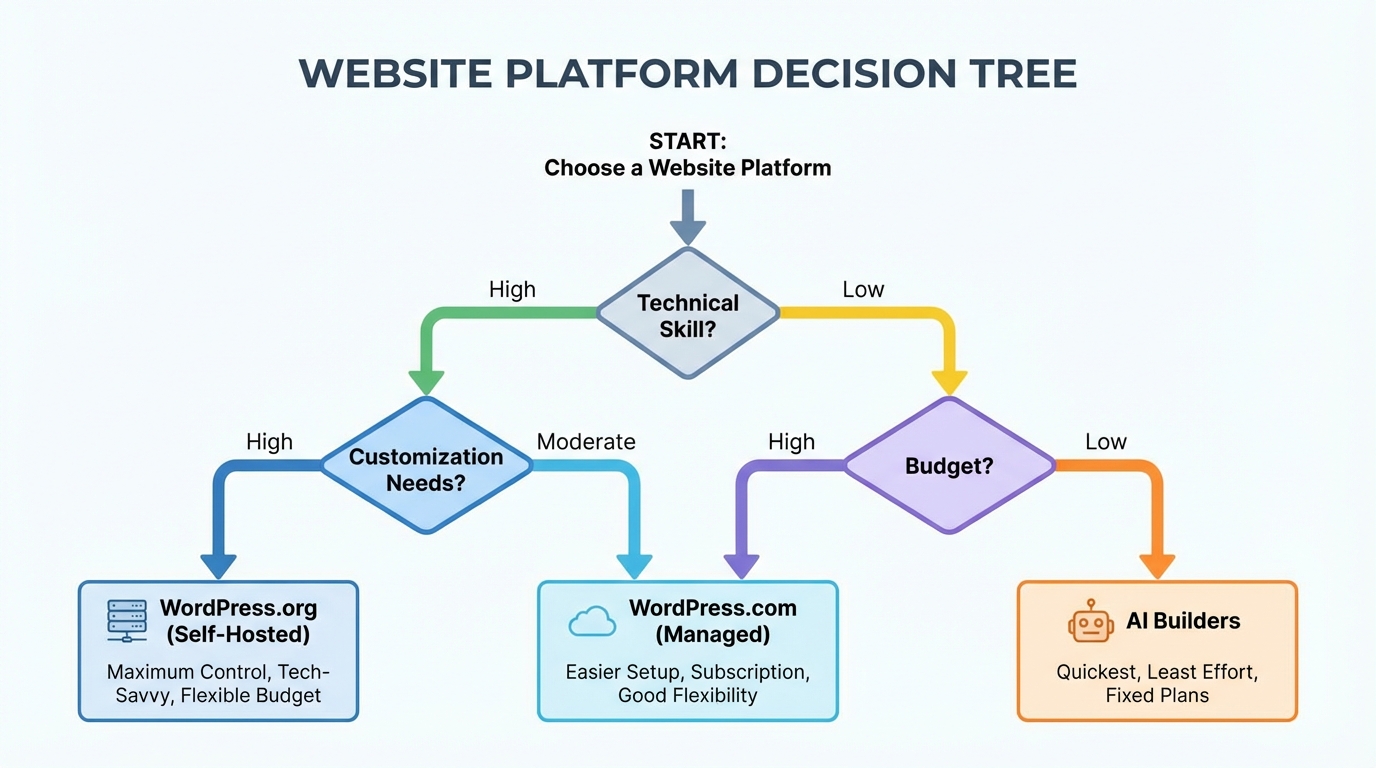 WEBSITE PLATFORM DECISION TREE

START:
Choose a Website Platform

Technical Skill?

High

Low

Customization Needs?

High

Moderate

Budget?

High

Low

WordPress.org (Self-Hosted)

Maximum Control, Tech-Savvy, Flexible Budget

WordPress.com (Managed)

Easier Setup, Subscription, Good Flexibility

AI Builders

Quickest, Least Effort, Fixed Plans